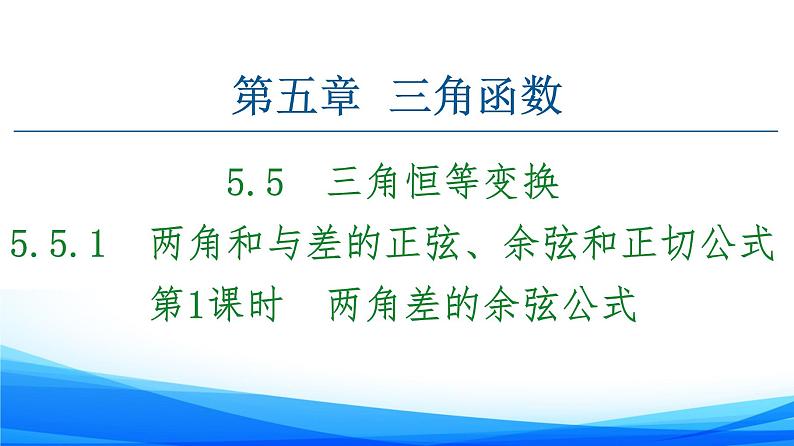 第五章 三角函数

5.5 三角恒等变换

5.5.1 两角和与差的正弦、余弦和正切公式

第1课时 两角差的余弦公式